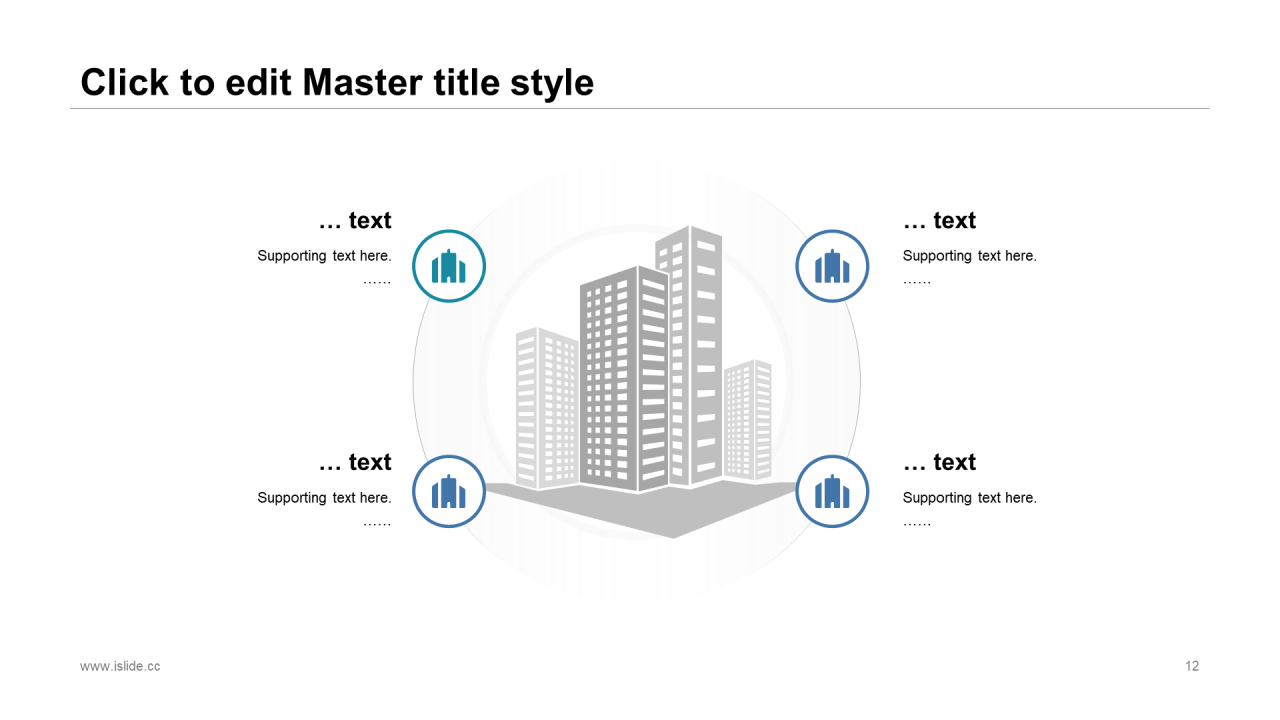 Click to edit Master title style

… text

Supporting text here.
……

… text

Supporting text here.
……

… text

Supporting text here.
……

… text

Supporting text here.
……

www.islide.cc

12